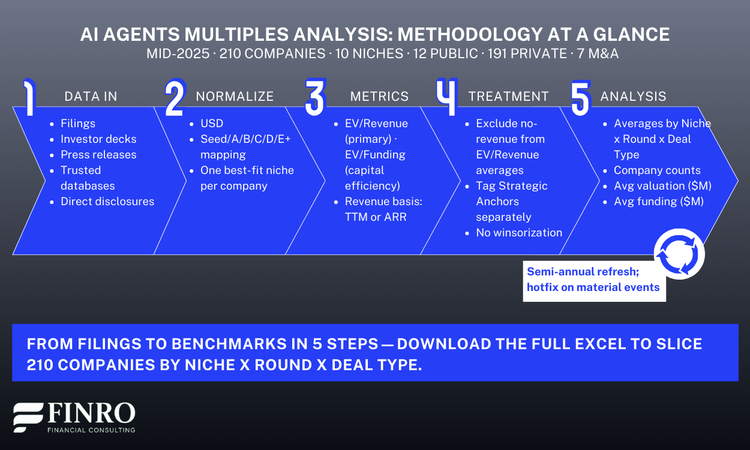 AI AGENTS MULTIPLES ANALYSIS: METHODOLOGY AT A GLANCE
MID-2025 · 210 COMPANIES · 10 NICHES · 12 PUBLIC · 191 PRIVATE · 7 M&A

1 DATA IN
- Filings
- Investor decks
- Press releases
- Trusted databases
- Direct disclosures

2 NORMALIZE
- USD
- Seed/A/B/C/D/E+ mapping
- One best-fit niche per company

3 METRICS
- EV/Revenue (primary) · EV/Funding (capital efficiency)
- Revenue basis: TTM or ARR

4 TREATMENT
- Exclude no-revenue from EV/Revenue averages
- Tag Strategic Anchors separately
- No winsorization

5 ANALYSIS
- Averages by Niche x Round x Deal Type
- Company counts
- Avg valuation ($M)
- Avg funding ($M)

Semi-annual refresh; hotfix on material events

FROM FILINGS TO BENCHMARKS IN 5 STEPS — DOWNLOAD THE FULL EXCEL TO SLICE 210 COMPANIES BY NICHE X ROUND X DEAL TYPE.

FINRO
FINANCIAL CONSULTING